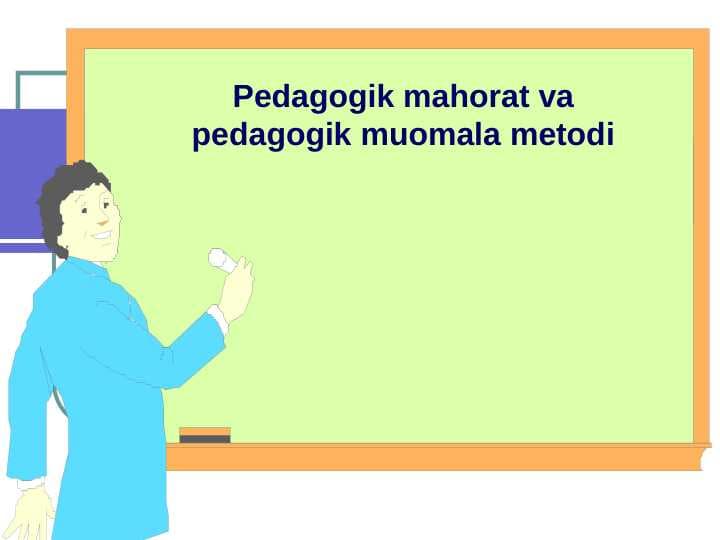 Pedagogik mahorat va pedagogik muomala metodi